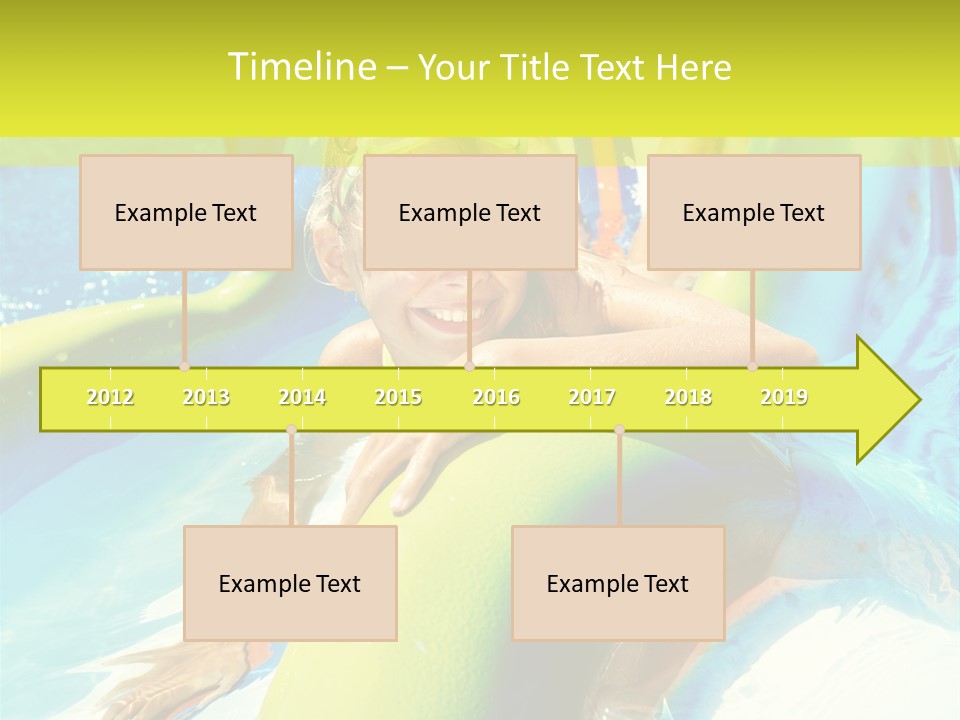 Timeline – Your Title Text Here

Example Text

Example Text

Example Text

2012 2013 2014 2015 2016 2017 2018 2019

Example Text

Example Text